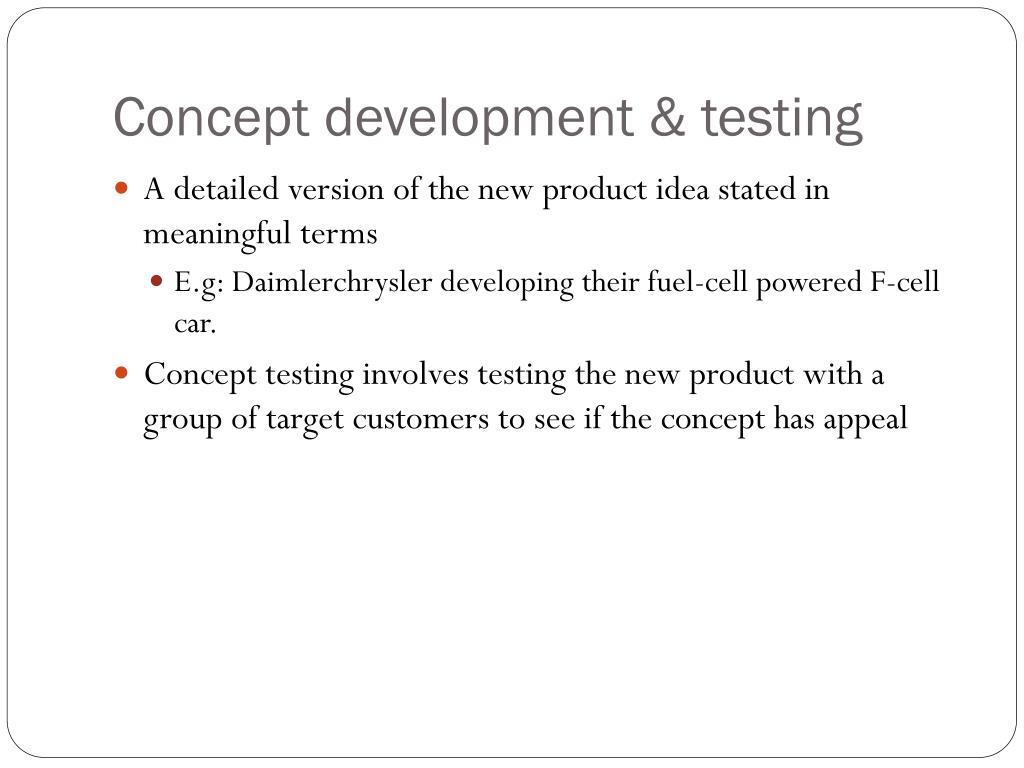 Concept development & testing

A detailed version of the new product idea stated in meaningful terms

E.g: Daimlerchrysler developing their fuel-cell powered F-cell car.

Concept testing involves testing the new product with a group of target customers to see if the concept has appeal